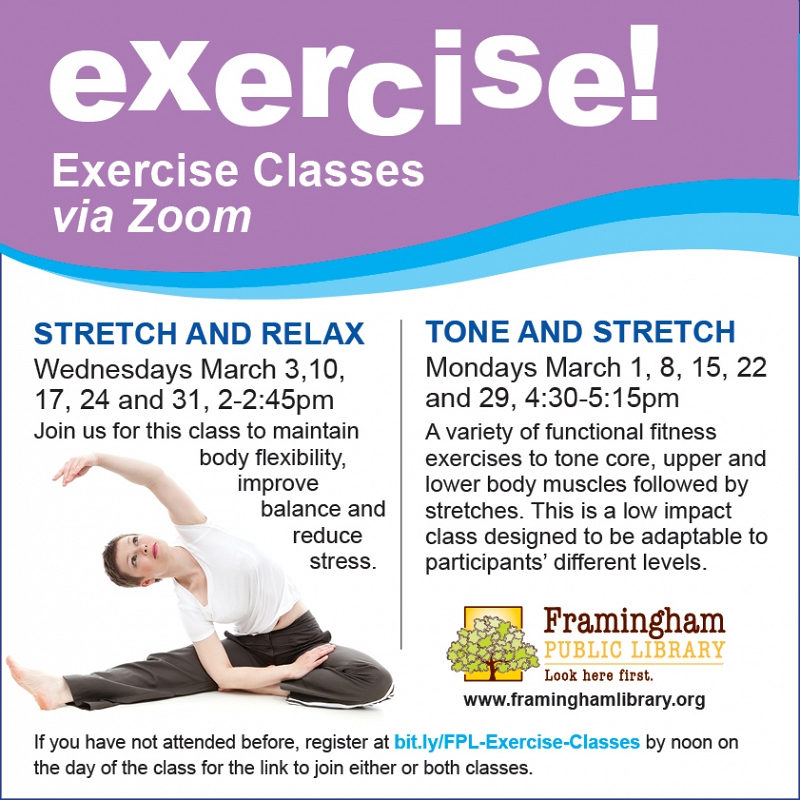 exercise!

Exercise Classes
via Zoom

STRETCH AND RELAX
Wednesdays March 3,10, 17, 24 and 31, 2-2:45pm
Join us for this class to maintain body flexibility, improve balance and reduce stress.

TONE AND STRETCH
Mondays March 1, 8, 15, 22 and 29, 4:30-5:15pm
A variety of functional fitness exercises to tone core, upper and lower body muscles followed by stretches. This is a low impact class designed to be adaptable to participants' different levels.

Framingham
PUBLIC LIBRARY
Look here first.
www.framinghamlibrary.org

If you have not attended before, register at bit.ly/FPL-Exercise-Classes by noon on the day of the class for the link to join either or both classes.